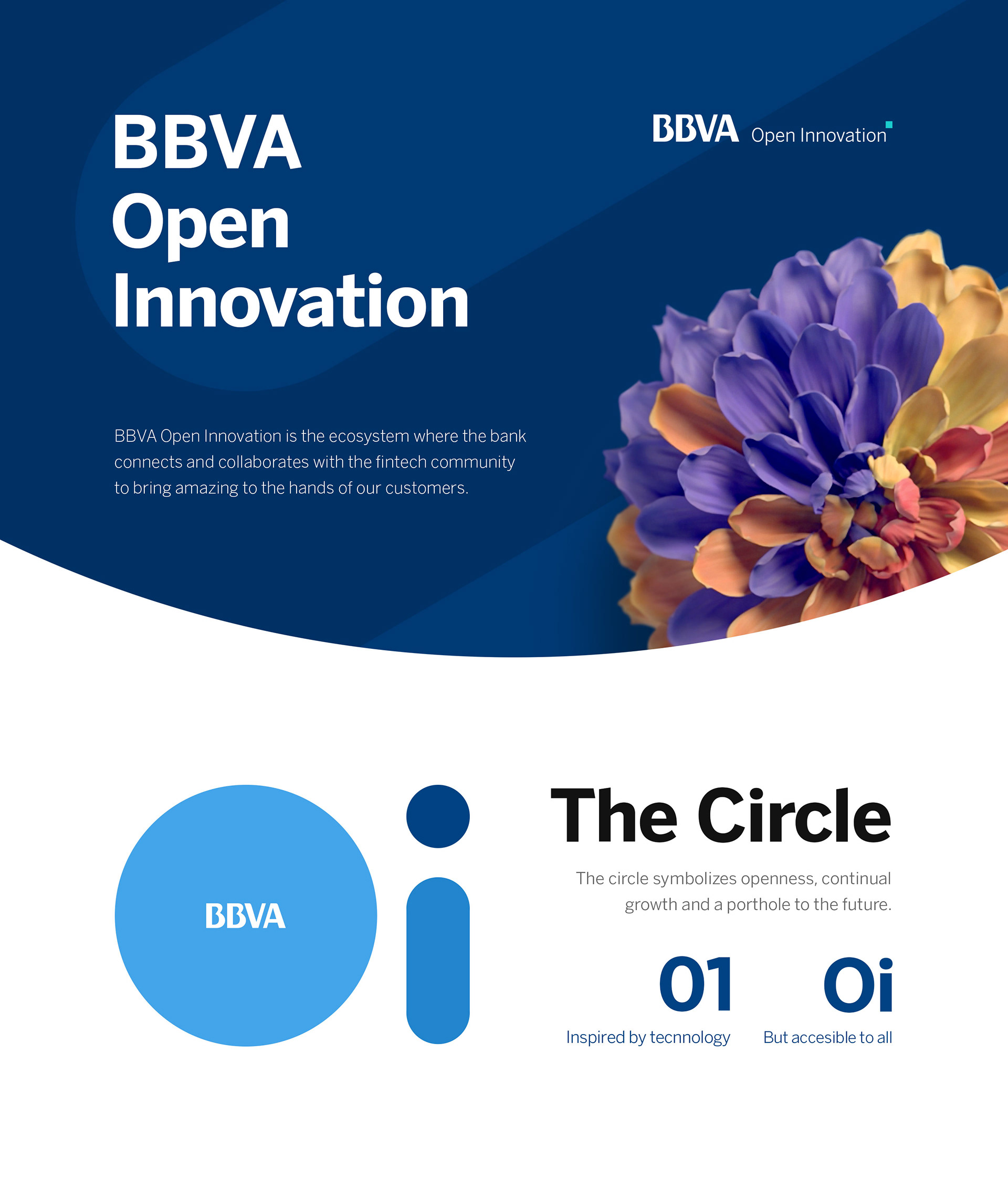 BBVA Open Innovation

BBVA Open Innovation

BBVA Open Innovation is the ecosystem where the bank connects and collaborates with the fintech community to bring amazing to the hands of our customers.

BBVA

The Circle

The circle symbolizes openness, continual growth and a porthole to the future.

01
Inspired by tecnnology

Oi
But accesible to all